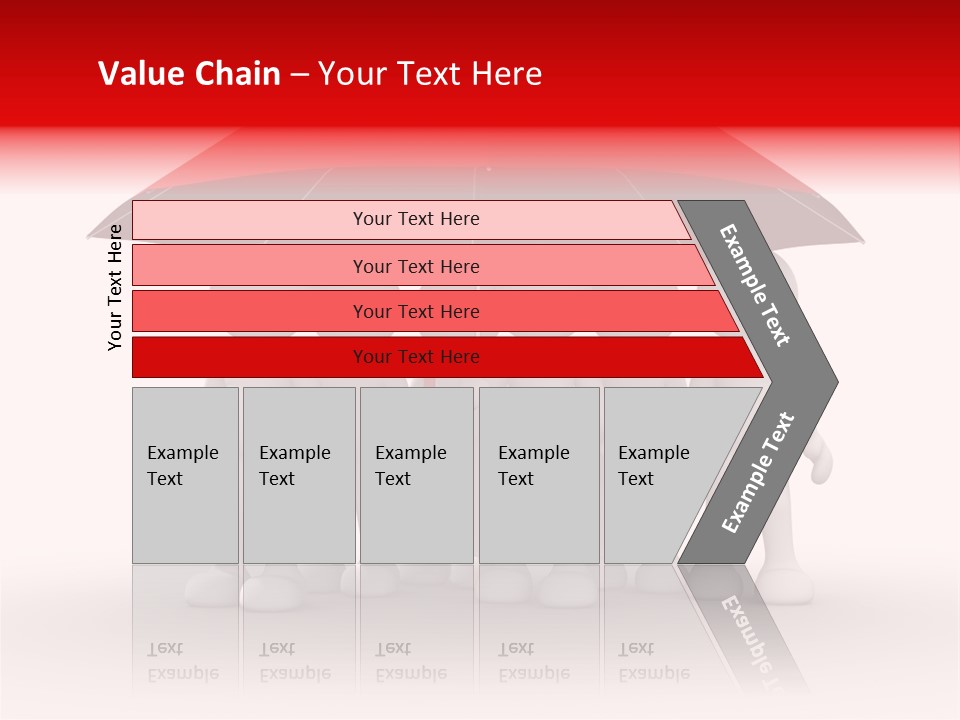 Value Chain – Your Text Here

Your Text Here

Your Text Here

Your Text Here

Your Text Here

Your Text Here

Example Text

Example Text

Example Text

Example Text

Example Text

Example Text

Example Text